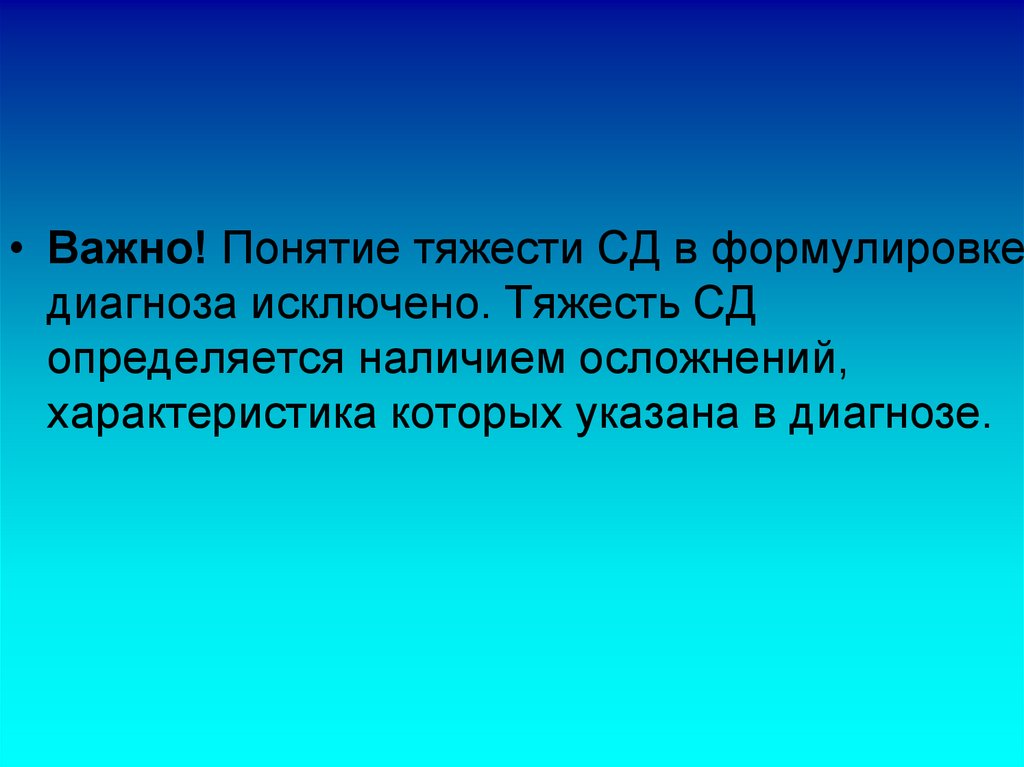 • Важно! Понятие тяжести СД в формулировке диагноза исключено. Тяжесть СД определяется наличием осложнений, характеристика которых указана в диагнозе.